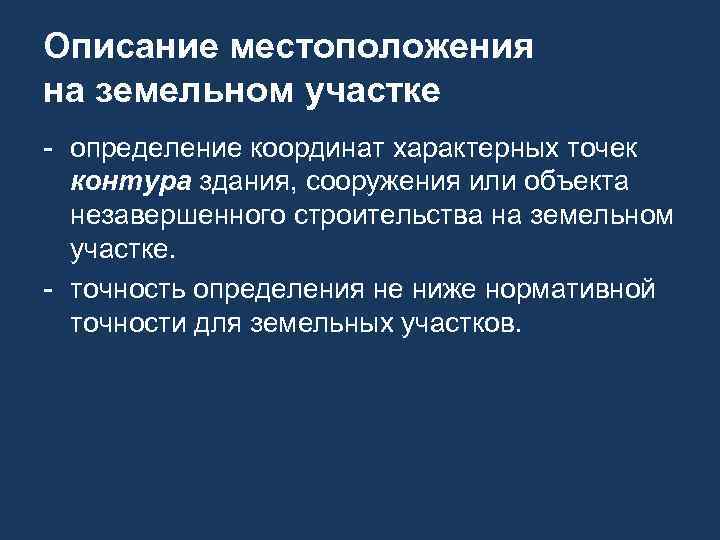 Описание местоположения на земельном участке

- определение координат характерных точек контура здания, сооружения или объекта незавершенного строительства на земельном участке.
- точность определения не ниже нормативной точности для земельных участков.